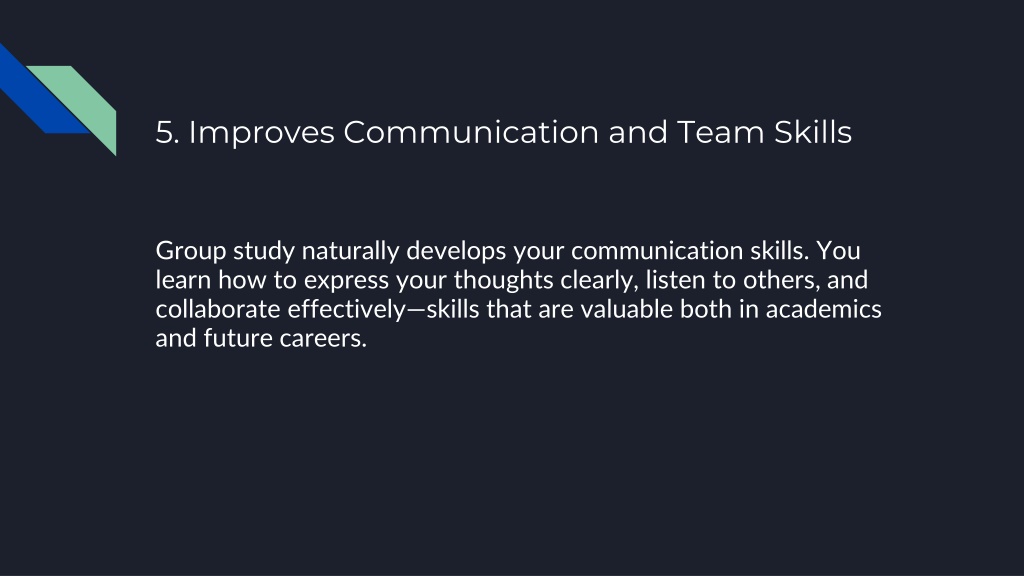 5. Improves Communication and Team Skills

Group study naturally develops your communication skills. You learn how to express your thoughts clearly, listen to others, and collaborate effectively—skills that are valuable both in academics and future careers.